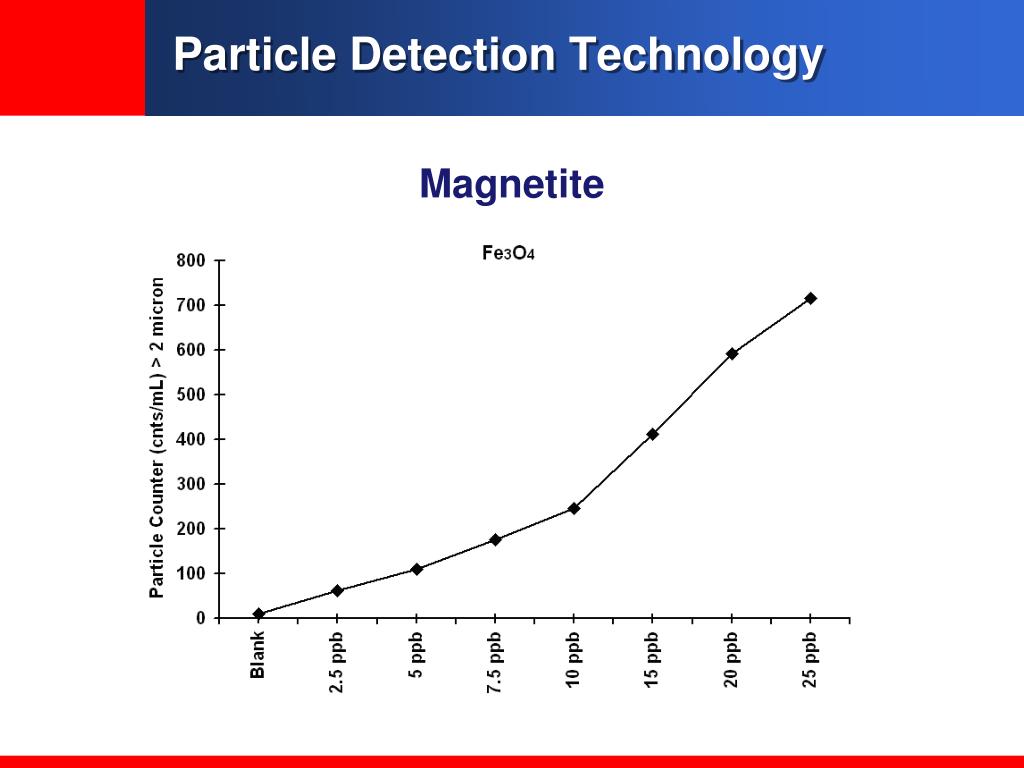 Particle Detection Technology

Magnetite

$Fe_3O_4$

Particle Counter (cnts/mL) > 2 micron

800
700
600
500
400
300
200
100
0

Blank
2.5 ppb
5 ppb
7.5 ppb
10 ppb
15 ppb
20 ppb
25 ppb